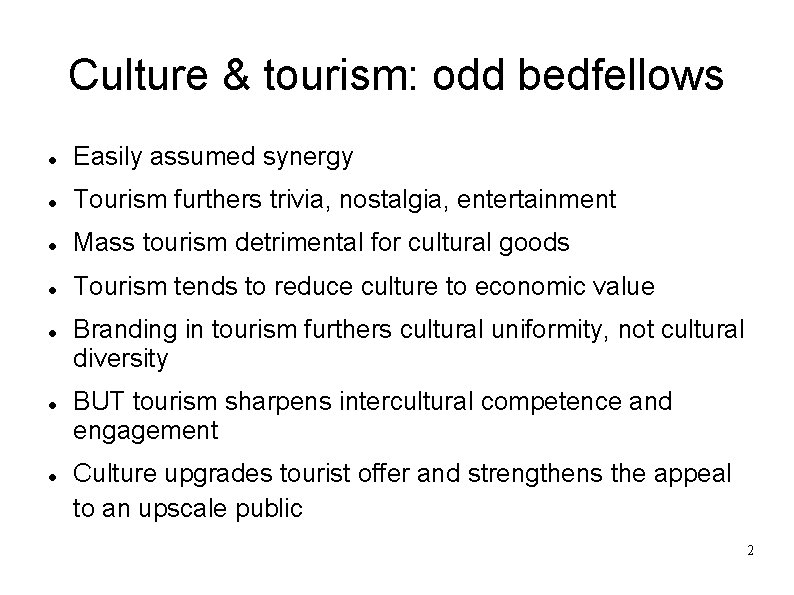 Culture & tourism: odd bedfellows

- Easily assumed synergy
- Tourism furthers trivia, nostalgia, entertainment
- Mass tourism detrimental for cultural goods
- Tourism tends to reduce culture to economic value
- Branding in tourism furthers cultural uniformity, not cultural diversity
- BUT tourism sharpens intercultural competence and engagement
- Culture upgrades tourist offer and strengthens the appeal to an upscale public

2